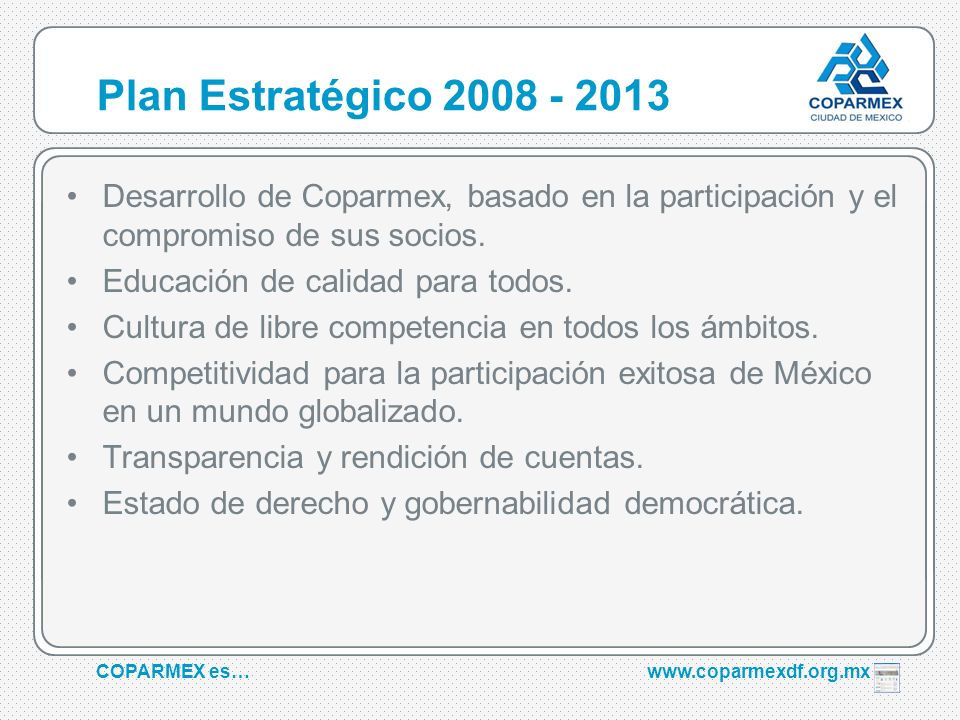 Plan Estratégico 2008 - 2013

COPARMEX
CIUDAD DE MEXICO

• Desarrollo de Coparmex, basado en la participación y el compromiso de sus socios.
• Educación de calidad para todos.
• Cultura de libre competencia en todos los ámbitos.
• Competitividad para la participación exitosa de México en un mundo globalizado.
• Transparencia y rendición de cuentas.
• Estado de derecho y gobernabilidad democrática.

COPARMEX es…

www.coparmexdf.org.mx